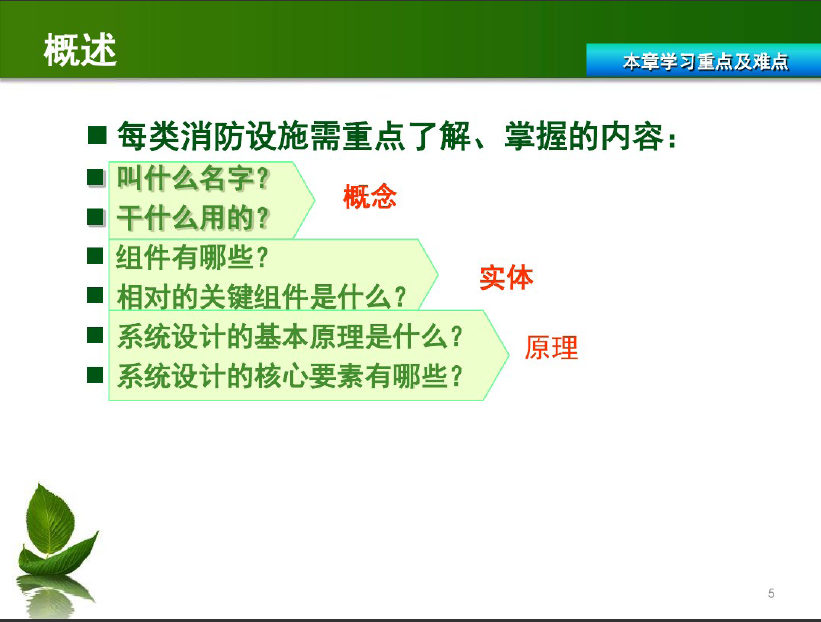 概述

本章学习重点及难点

■ 每类消防设施需重点了解、掌握的内容：

■ 叫什么名字？
■ 干什么用的？

概念

■ 组件有哪些？
■ 相对的关键组件是什么？

实体

■ 系统设计的基本原理是什么？
■ 系统设计的核心要素有哪些？

原理

5